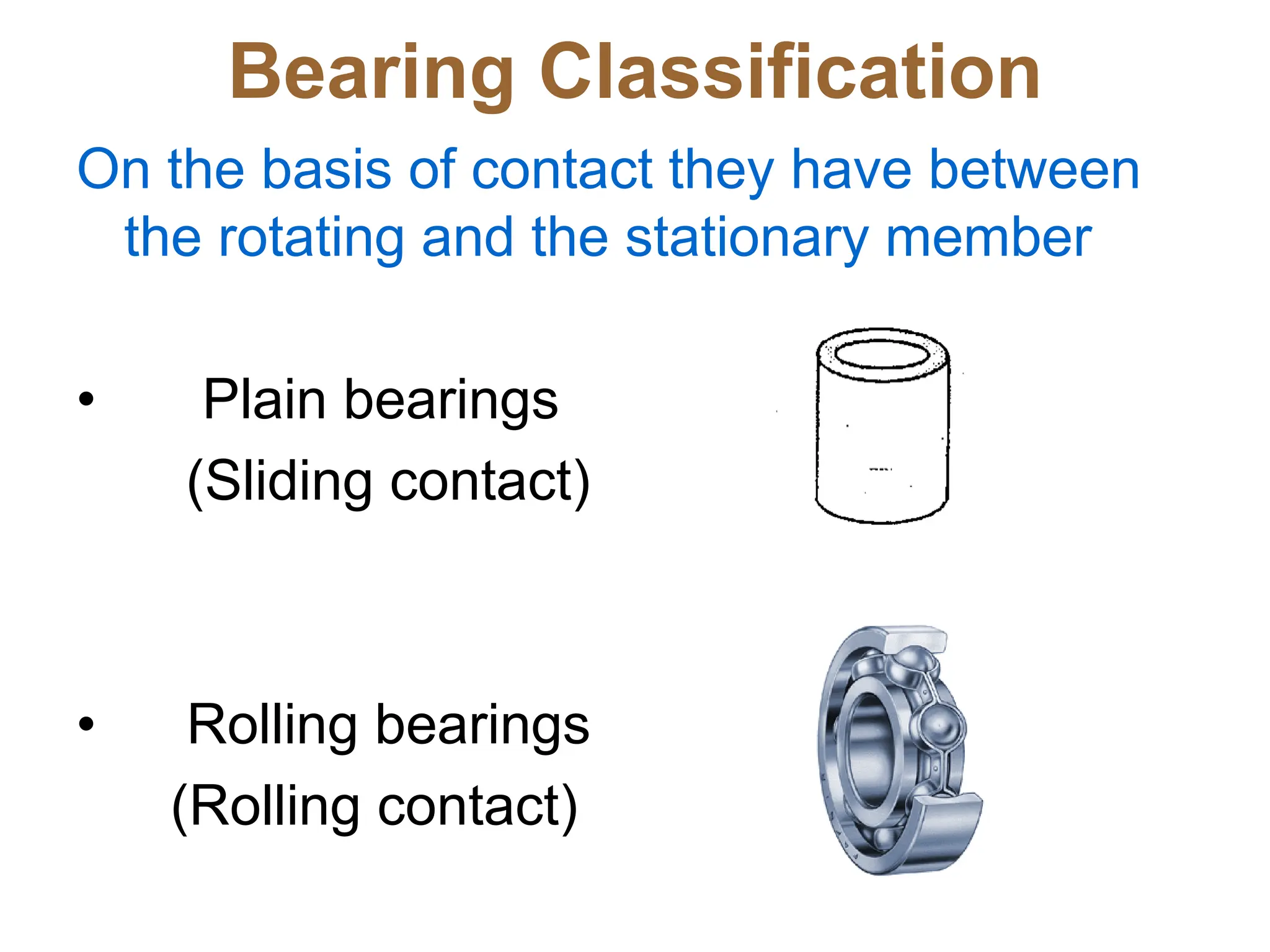 Bearing Classification

On the basis of contact they have between the rotating and the stationary member

• Plain bearings
(Sliding contact)

• Rolling bearings
(Rolling contact)